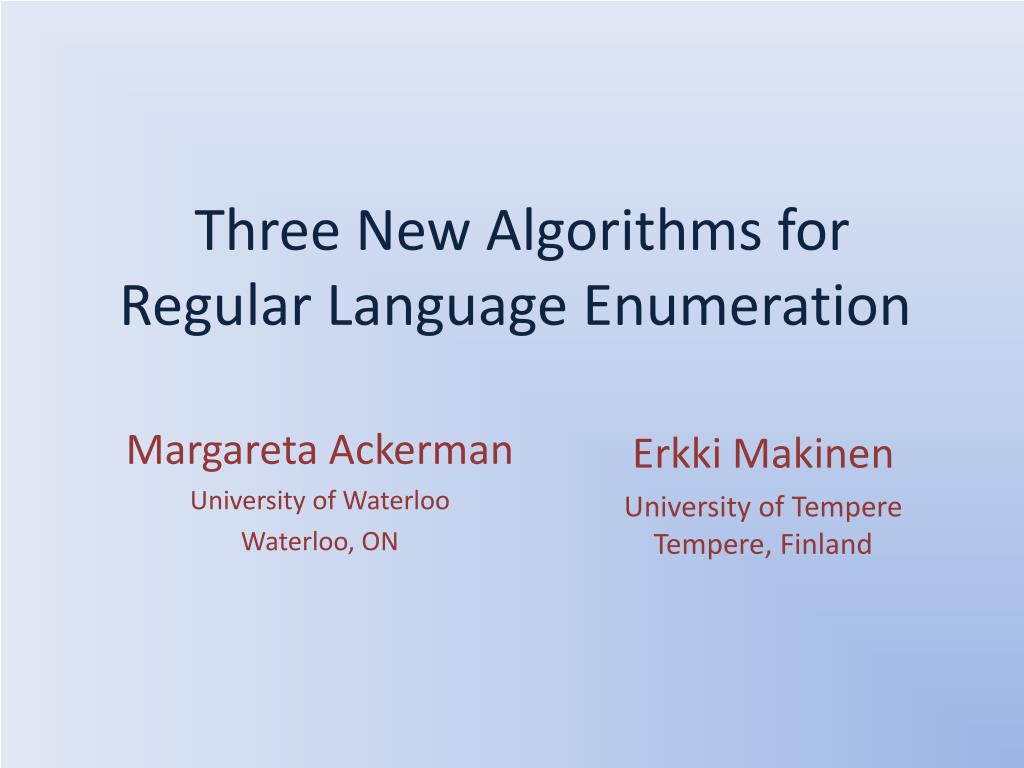 Three New Algorithms for Regular Language Enumeration

Margareta Ackerman
University of Waterloo
Waterloo, ON

Erkki Makinen
University of Tempere
Tempere, Finland